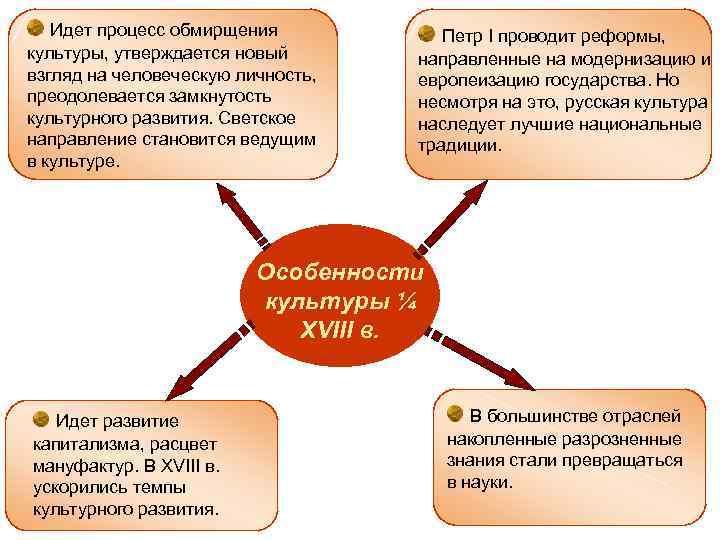 Идет процесс обмирщения культуры, утверждается новый взгляд на человеческую личность, преодолевается замкнутость культурного развития. Светское направление становится ведущим в культуре.

Петр I проводит реформы, направленные на модернизацию и европеизацию государства. Но несмотря на это, русская культура наследует лучшие национальные традиции.

Особенности культуры ¼ XVIII в.

Идет развитие капитализма, расцвет мануфактур. В XVIII в. ускорились темпы культурного развития.

В большинстве отраслей накопленные разрозненные знания стали превращаться в науки.